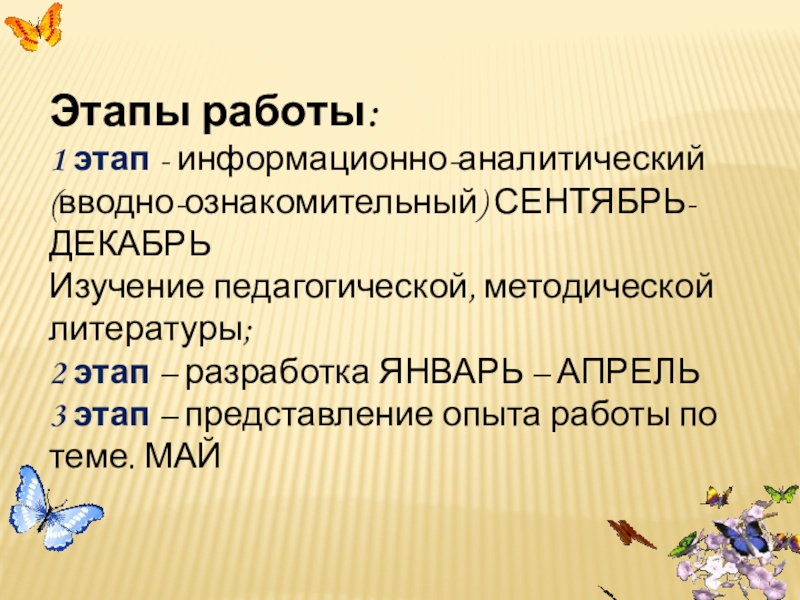 Этапы работы:
1 этап - информационно-аналитический (вводно-ознакомительный) СЕНТЯБРЬ-ДЕКАБРЬ
Изучение педагогической, методической литературы;
2 этап – разработка ЯНВАРЬ – АПРЕЛЬ
3 этап – представление опыта работы по теме. МАЙ